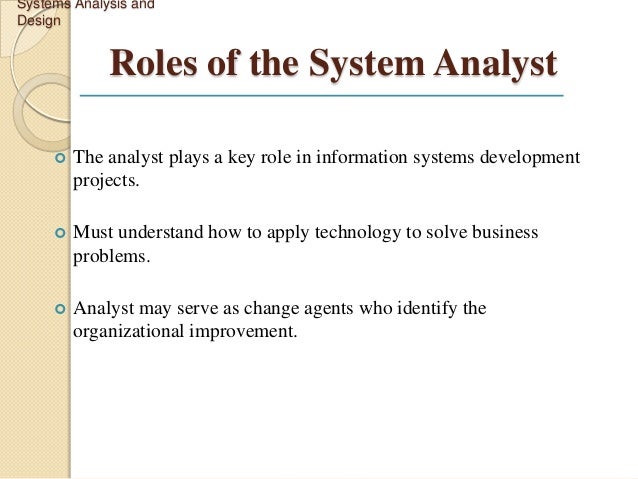 Systems Analysis and Design

Roles of the System Analyst

The analyst plays a key role in information systems development projects.

Must understand how to apply technology to solve business problems.

Analyst may serve as change agents who identify the organizational improvement.